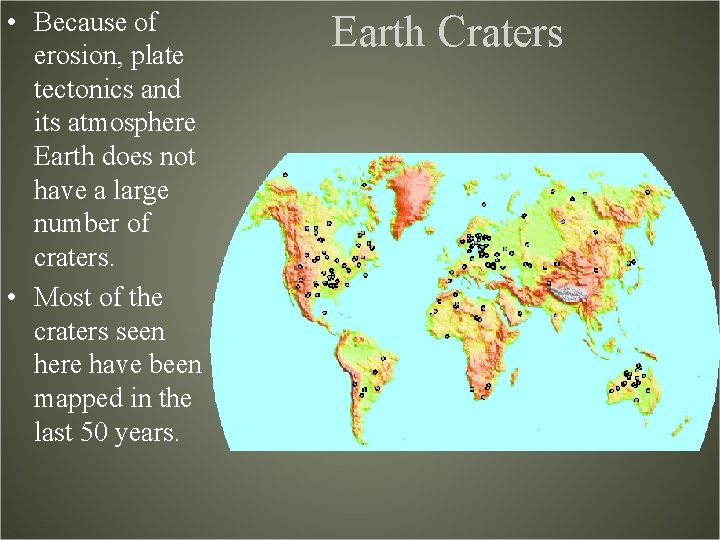 Earth Craters

• Because of erosion, plate tectonics and its atmosphere Earth does not have a large number of craters.
• Most of the craters seen here have been mapped in the last 50 years.